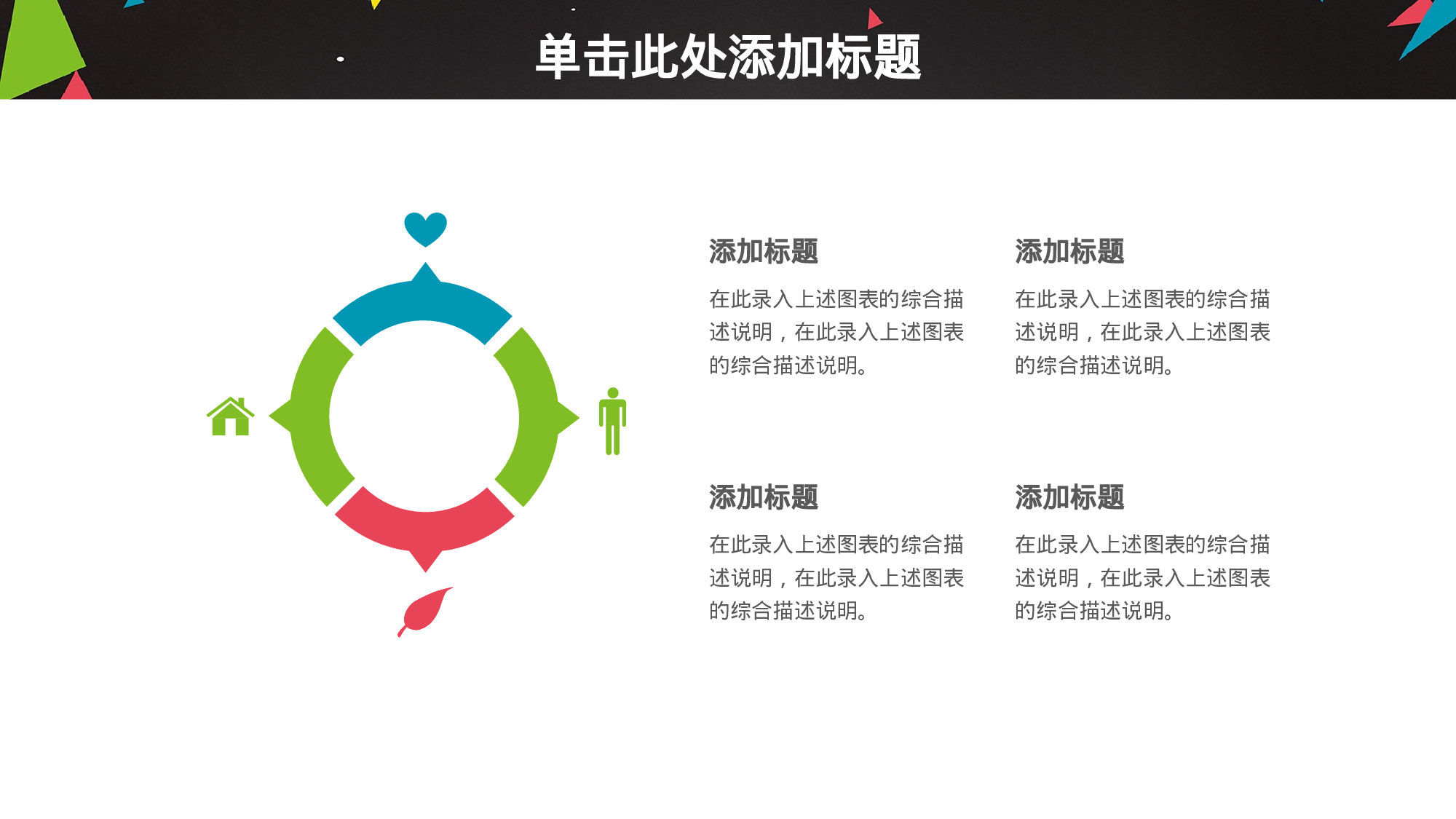 单击此处添加标题

添加标题

在此录入上述图表的综合描述说明，在此录入上述图表的综合描述说明。

添加标题

在此录入上述图表的综合描述说明，在此录入上述图表的综合描述说明。

添加标题

在此录入上述图表的综合描述说明，在此录入上述图表的综合描述说明。

添加标题

在此录入上述图表的综合描述说明，在此录入上述图表的综合描述说明。